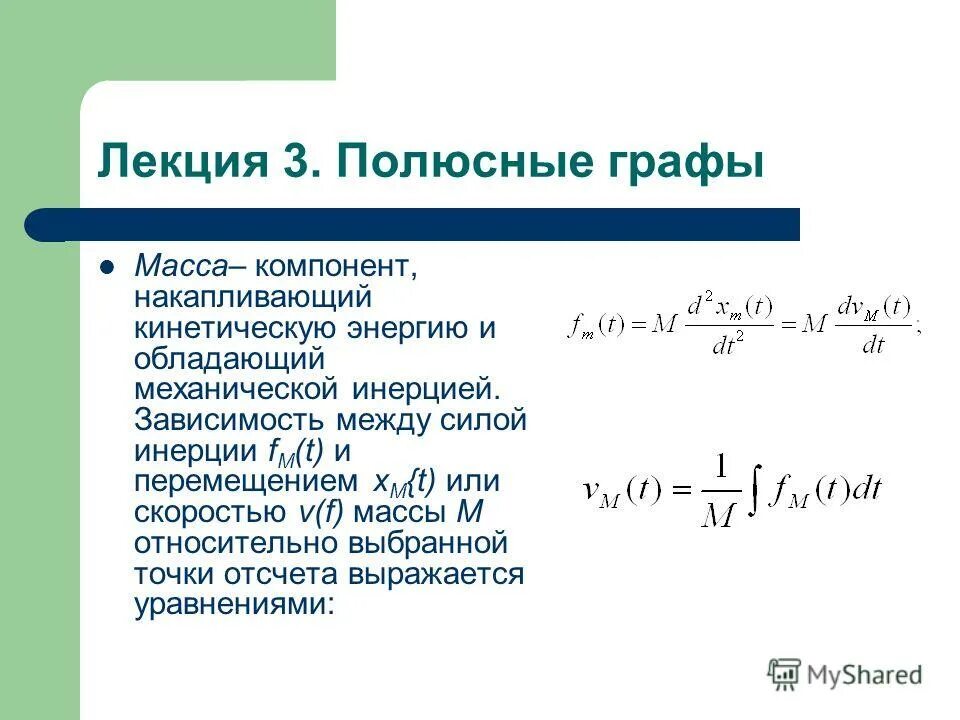 Лекция 3. Полюсные графы

Масса– компонент, накапливающий кинетическую энергию и обладающий механической инерцией. Зависимость между силой инерции $f_M(t)$ и перемещением $x_M(t)$ или скоростью $v(f)$ массы $M$ относительно выбранной точки отсчета выражается уравнениями:

$f_m(t) = M\frac{d^2x_m(t)}{dt^2} = M\frac{dv_M(t)}{dt};$

$v_M(t) = \frac{1}{M}\int f_M(t)dt$

MyShared